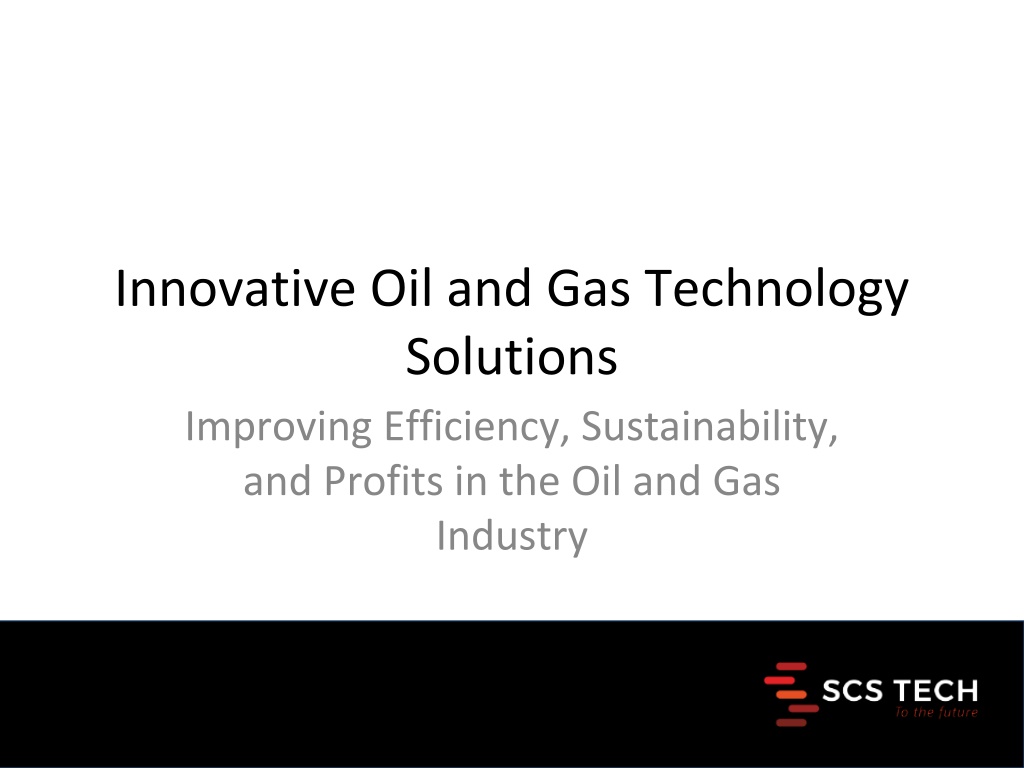 Innovative Oil and Gas Technology Solutions

Improving Efficiency, Sustainability, and Profits in the Oil and Gas Industry

SCS TECH
To the future